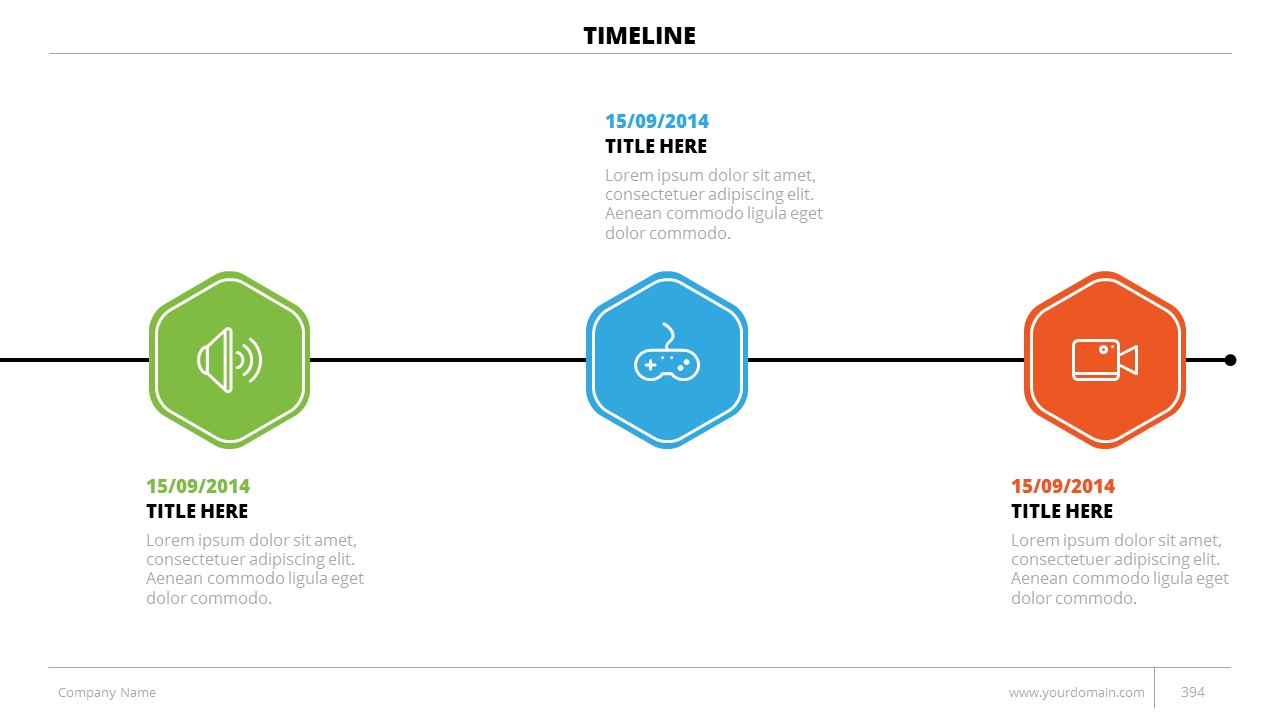 TIMELINE

15/09/2014
TITLE HERE
Lorem ipsum dolor sit amet, consectetuer adipiscing elit. Aenean commodo ligula eget dolor commodo.

15/09/2014
TITLE HERE
Lorem ipsum dolor sit amet, consectetuer adipiscing elit. Aenean commodo ligula eget dolor commodo.

15/09/2014
TITLE HERE
Lorem ipsum dolor sit amet, consectetuer adipiscing elit. Aenean commodo ligula eget dolor commodo.

Company Name

www.yourdomain.com
394